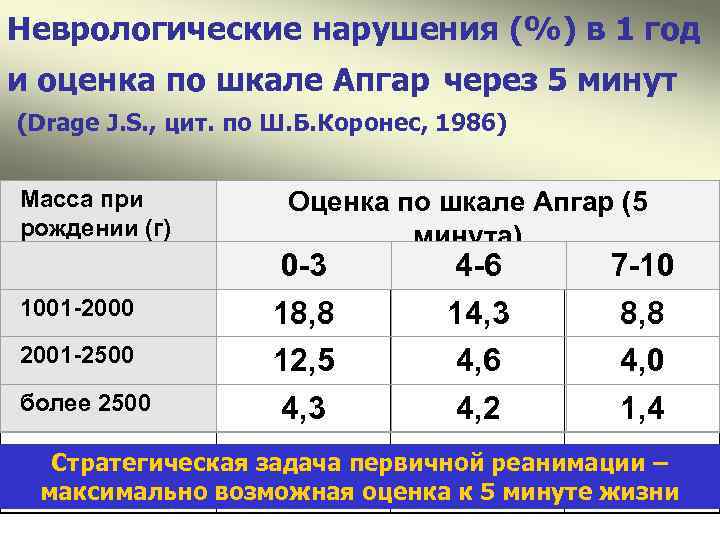 Неврологические нарушения (%) в 1 год и оценка по шкале Апгар через 5 минут

(Drage J.S., цит. по Ш.Б.Коронес, 1986)

| Масса при рождении (г) | Оценка по шкале Апгар (5 минута) | | |
|---|---|---|---|
| | 0-3 | 4-6 | 7-10 |
| 1001-2000 | 18,8 | 14,3 | 8,8 |
| 2001-2500 | 12,5 | 4,6 | 4,0 |
| более 2500 | 4,3 | 4,2 | 1,4 |

Стратегическая задача первичной реанимации – максимально возможная оценка к 5 минуте жизни